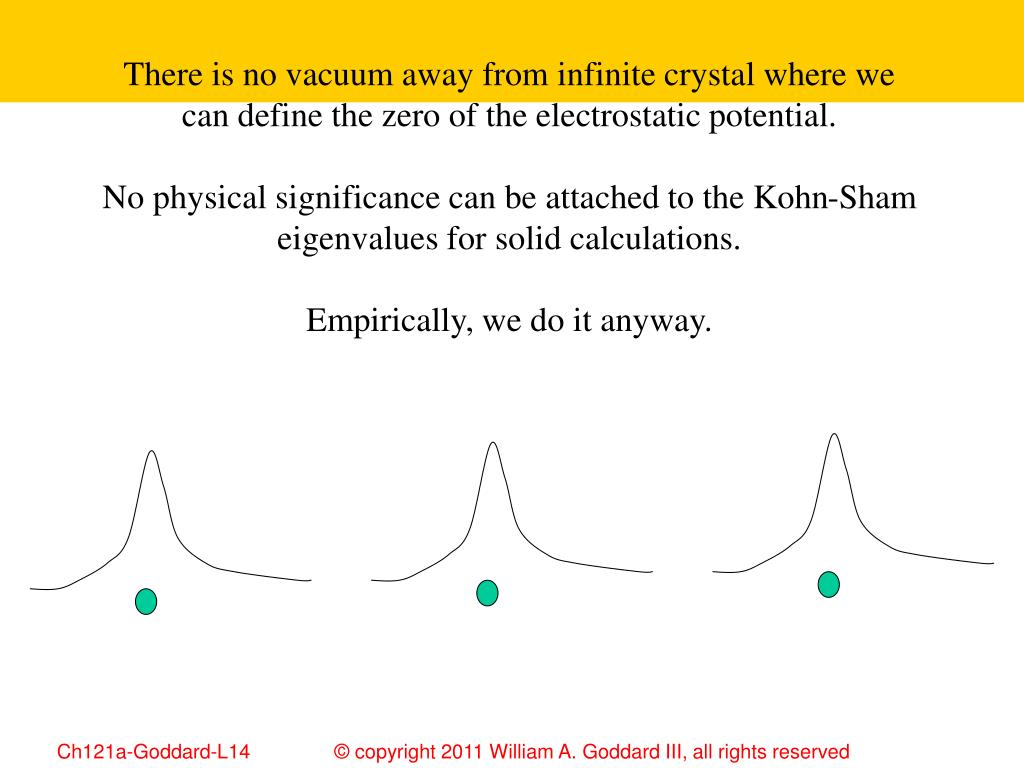 There is no vacuum away from infinite crystal where we can define the zero of the electrostatic potential.

No physical significance can be attached to the Kohn-Sham eigenvalues for solid calculations.

Empirically, we do it anyway.

Ch121a-Goddard-L14

© copyright 2011 William A. Goddard III, all rights reserved